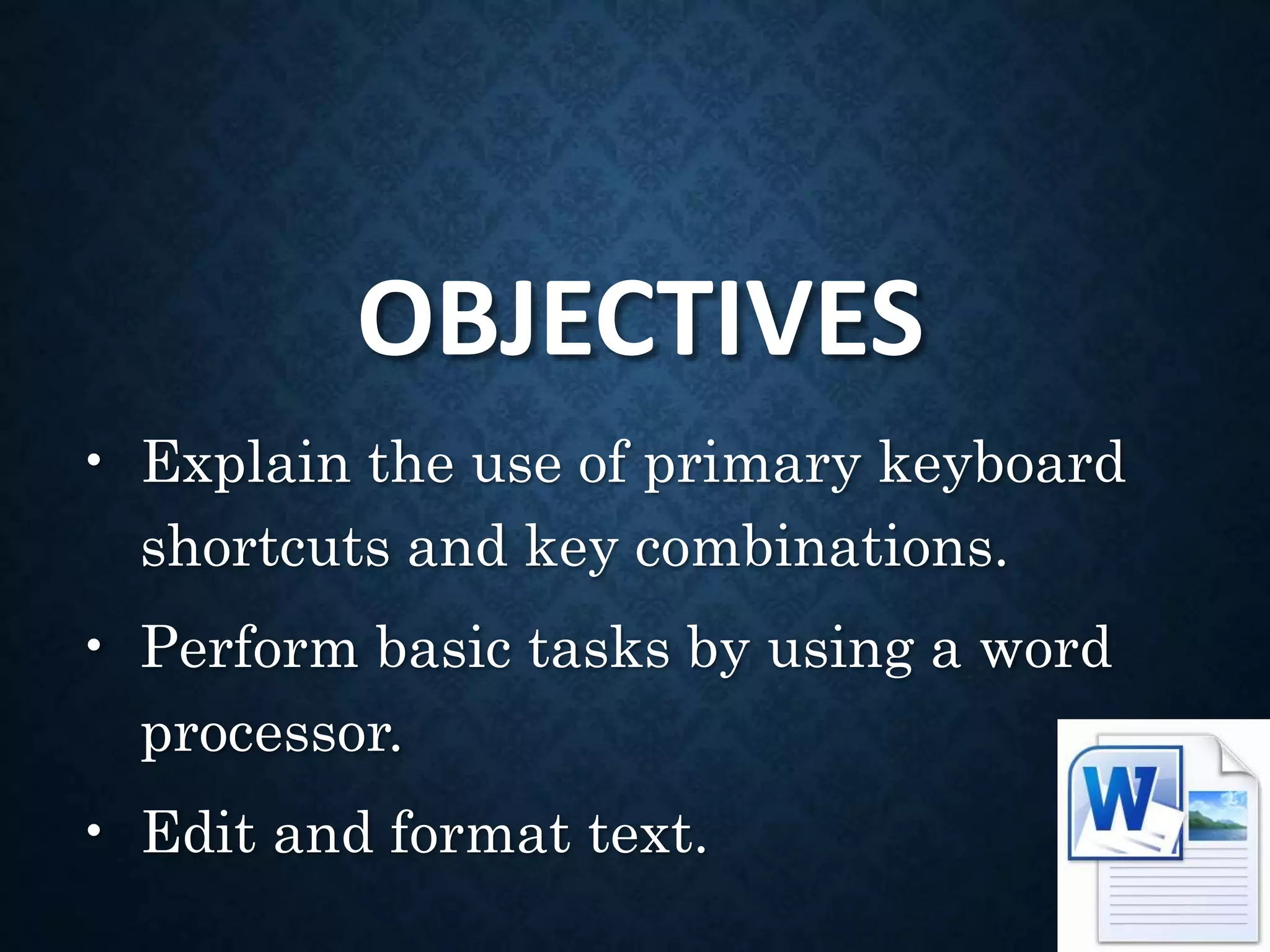 OBJECTIVES

• Explain the use of primary keyboard shortcuts and key combinations.

• Perform basic tasks by using a word processor.

• Edit and format text.

W